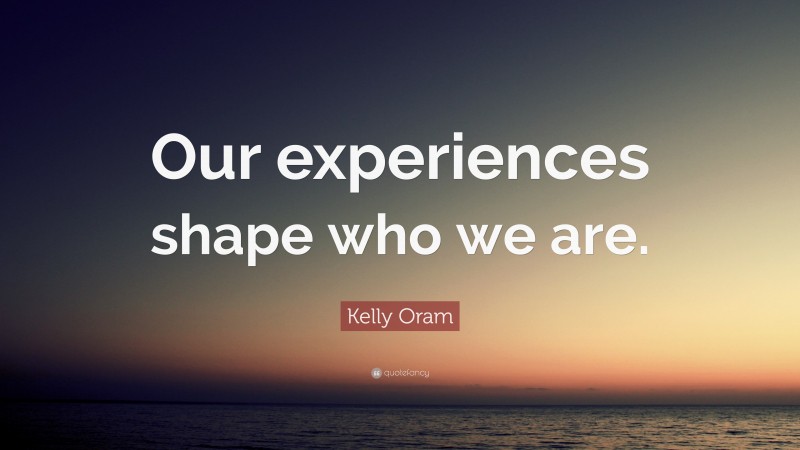 Our experiences shape who we are.

Kelly Oram

quotefancy